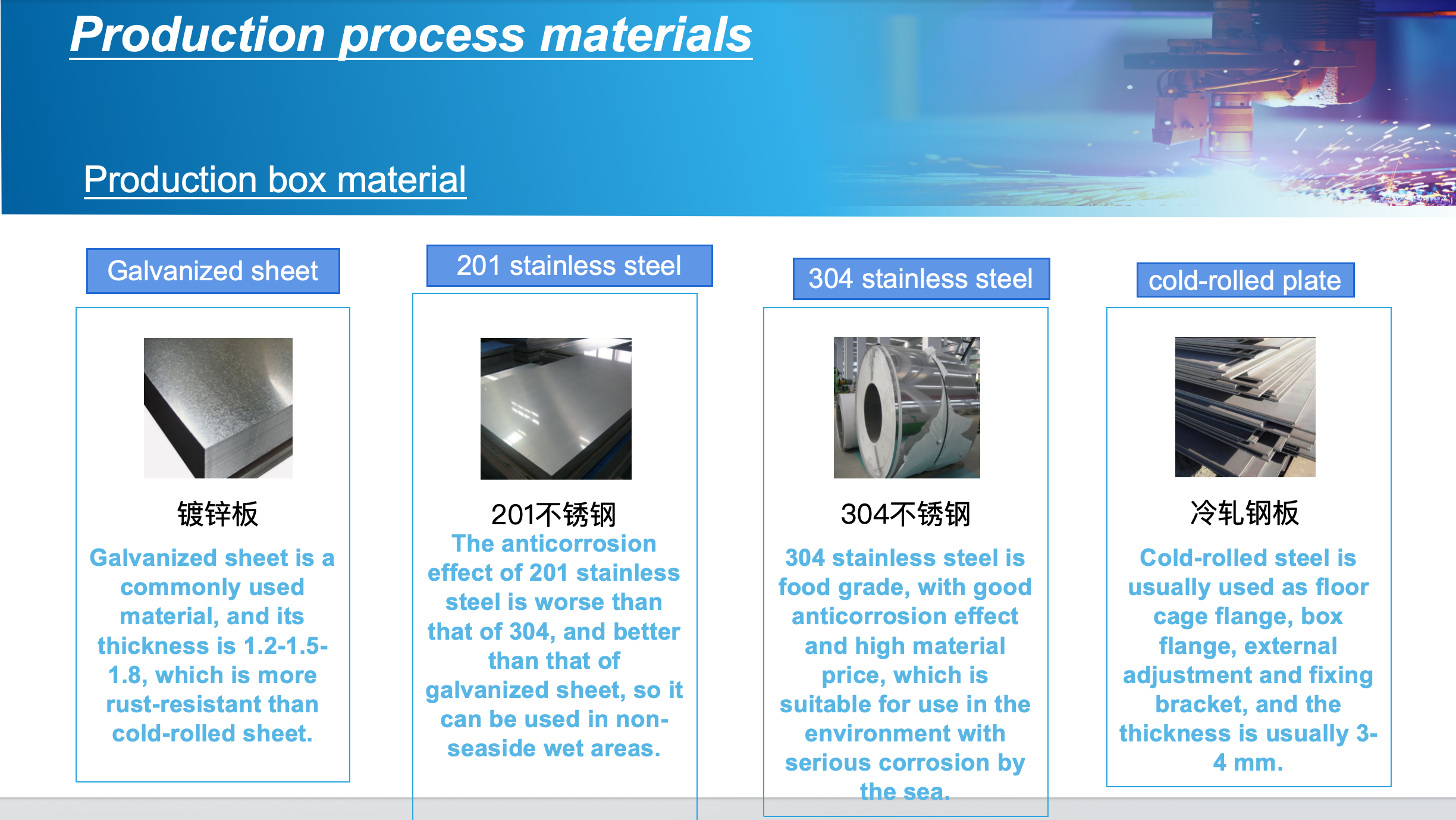 Production process materials

Production box material

Galvanized sheet

镀锌板

Galvanized sheet is a commonly used material, and its thickness is 1.2-1.5-1.8, which is more rust-resistant than cold-rolled sheet.

201 stainless steel

201不锈钢

The anticorrosion effect of 201 stainless steel is worse than that of 304, and better than that of galvanized sheet, so it can be used in non-seaside wet areas.

304 stainless steel

304不锈钢

304 stainless steel is food grade, with good anticorrosion effect and high material price, which is suitable for use in the environment with serious corrosion by the sea.

cold-rolled plate

冷轧钢板

Cold-rolled steel is usually used as floor cage flange, box flange, external adjustment and fixing bracket, and the thickness is usually 3-4 mm.